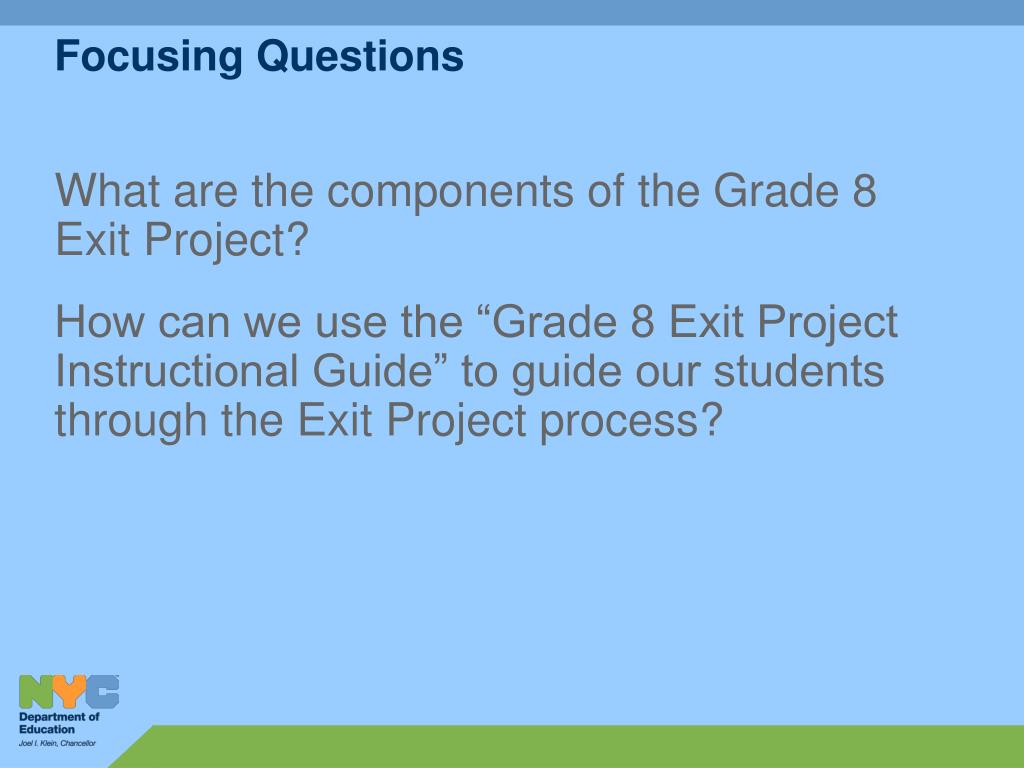 Focusing Questions

What are the components of the Grade 8 Exit Project?

How can we use the “Grade 8 Exit Project Instructional Guide” to guide our students through the Exit Project process?

NYC
Department of Education
Joel I. Klein, Chancellor